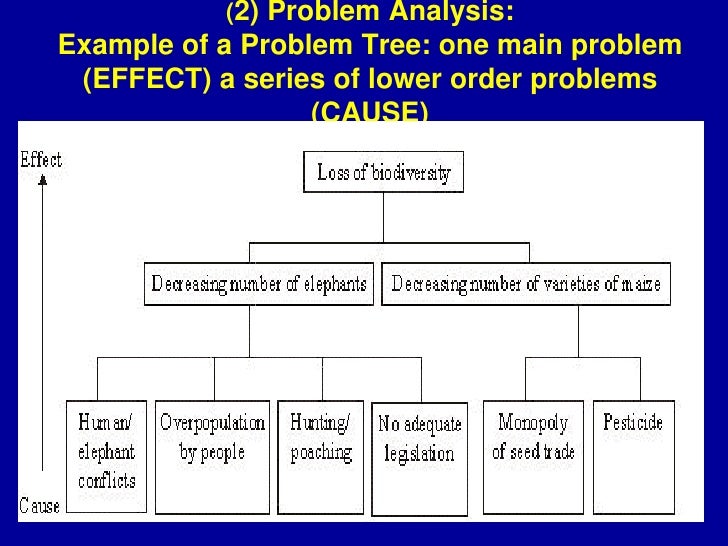 (2) Problem Analysis:
Example of a Problem Tree: one main problem (EFFECT) a series of lower order problems (CAUSE)

Effect

Cause

Loss of biodiversity

Decreasing number of elephants

Decreasing number of varieties of maize

Human/ elephant conflicts

Overpopulation by people

Hunting/ poaching

No adequate legislation

Monopoly of seed trade

Pesticide